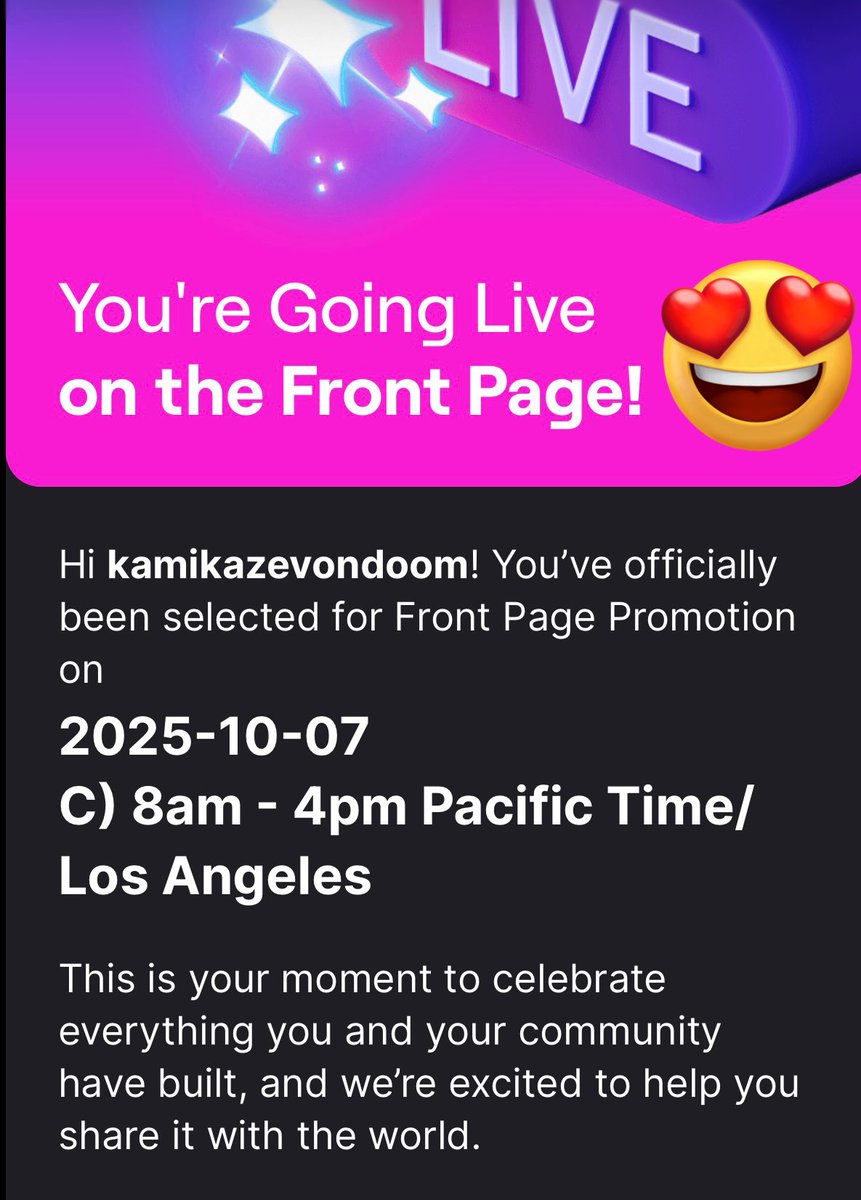 LIVE

You're Going Live
on the Front Page!

Hi kamikazevondoom! You've officially been selected for Front Page Promotion on

2025-10-07
C) 8am - 4pm Pacific Time/ Los Angeles

This is your moment to celebrate everything you and your community have built, and we're excited to help you share it with the world.